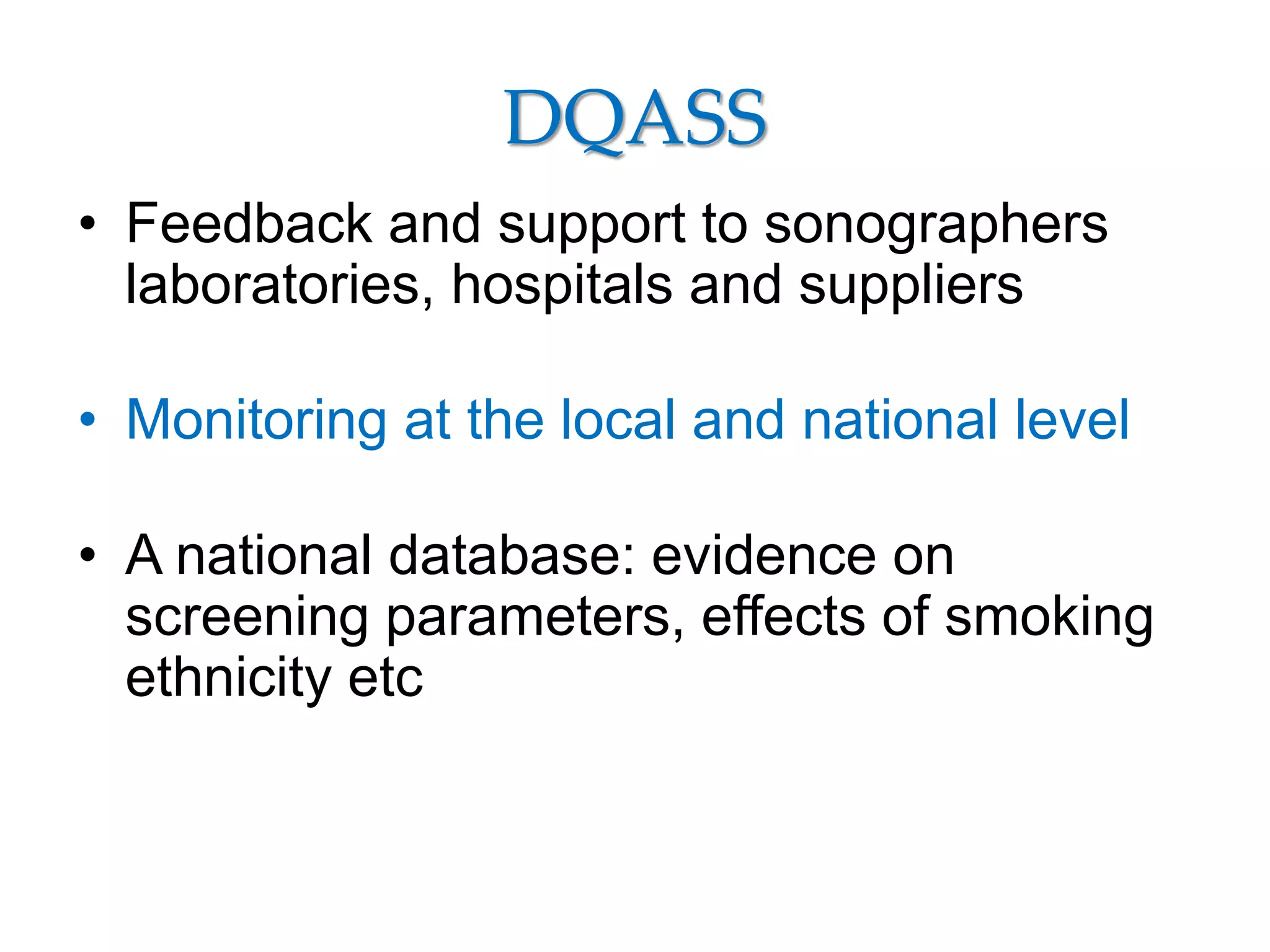 DQASS

• Feedback and support to sonographers laboratories, hospitals and suppliers

• Monitoring at the local and national level

• A national database: evidence on screening parameters, effects of smoking ethnicity etc